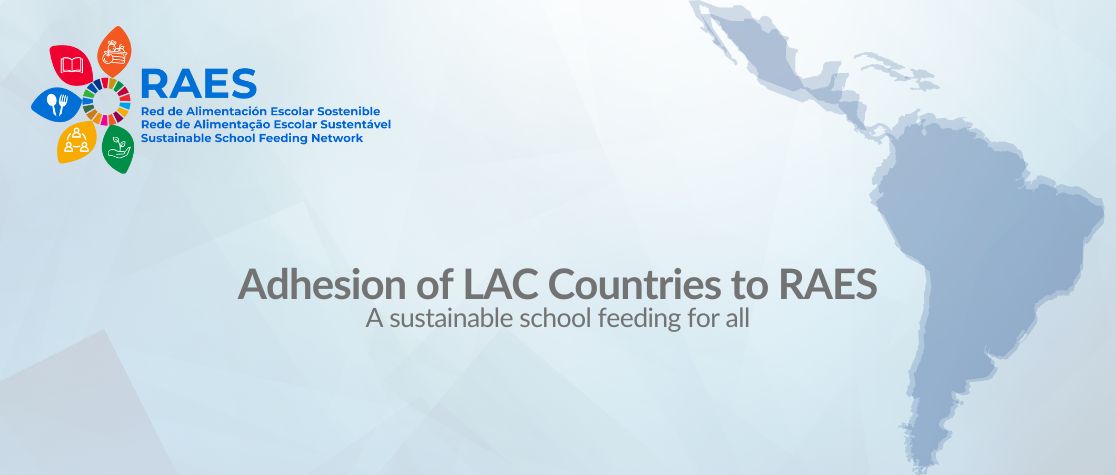 RAES
Red de Alimentación Escolar Sostenible
Rede de Alimentação Escolar Sustentável
Sustainable School Feeding Network

Adhesion of LAC Countries to RAES
A sustainable school feeding for all